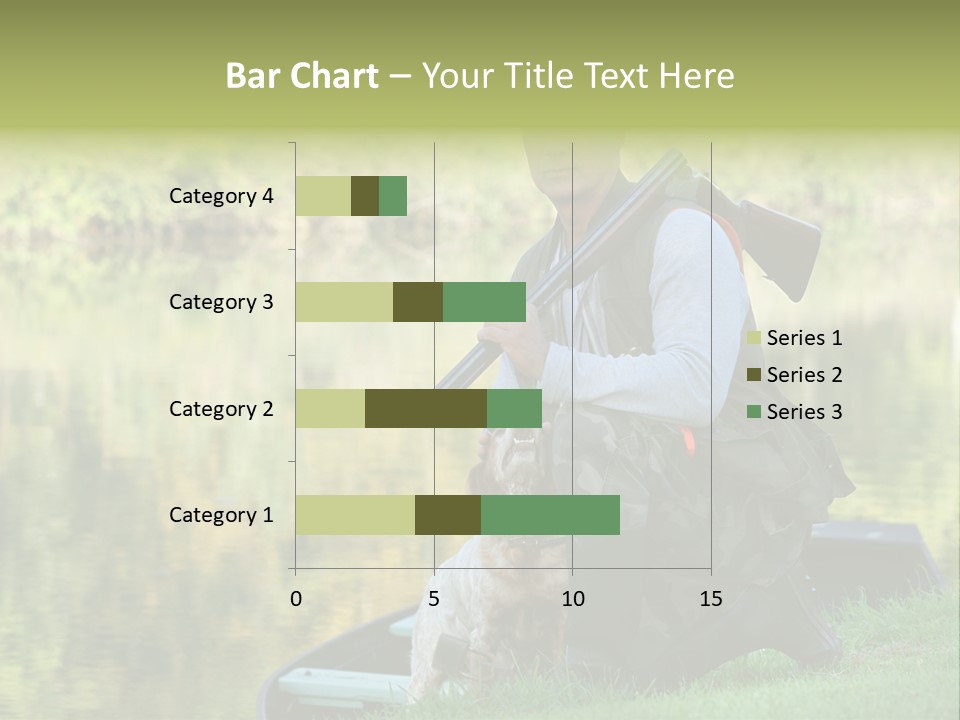 Bar Chart – Your Title Text Here

Category 4
Category 3
Category 2
Category 1

0
5
10
15

Series 1
Series 2
Series 3